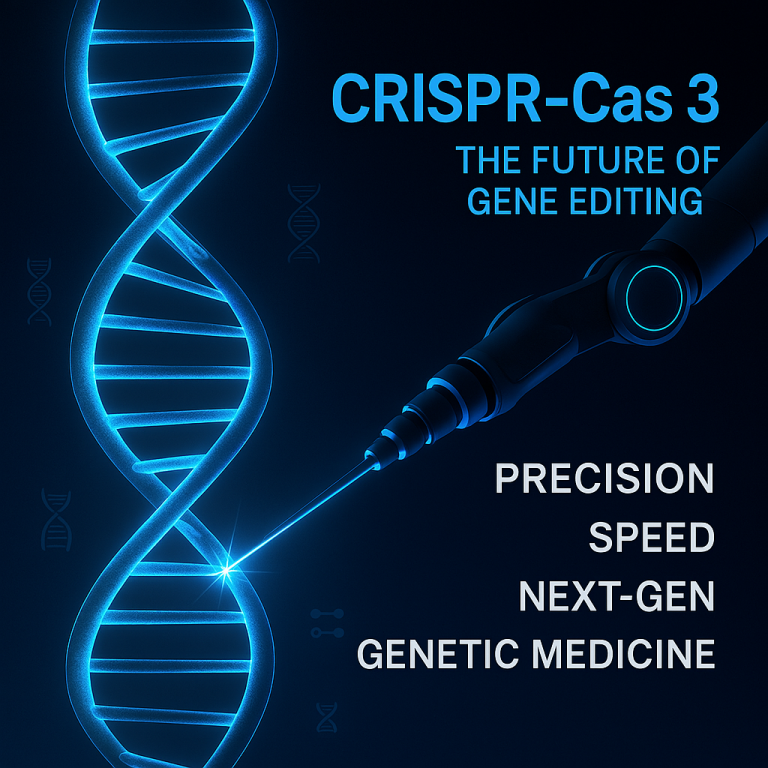 CRISPR-Cas 3
THE FUTURE OF GENE EDITING

PRECISION
SPEED
NEXT-GEN
GENETIC MEDICINE